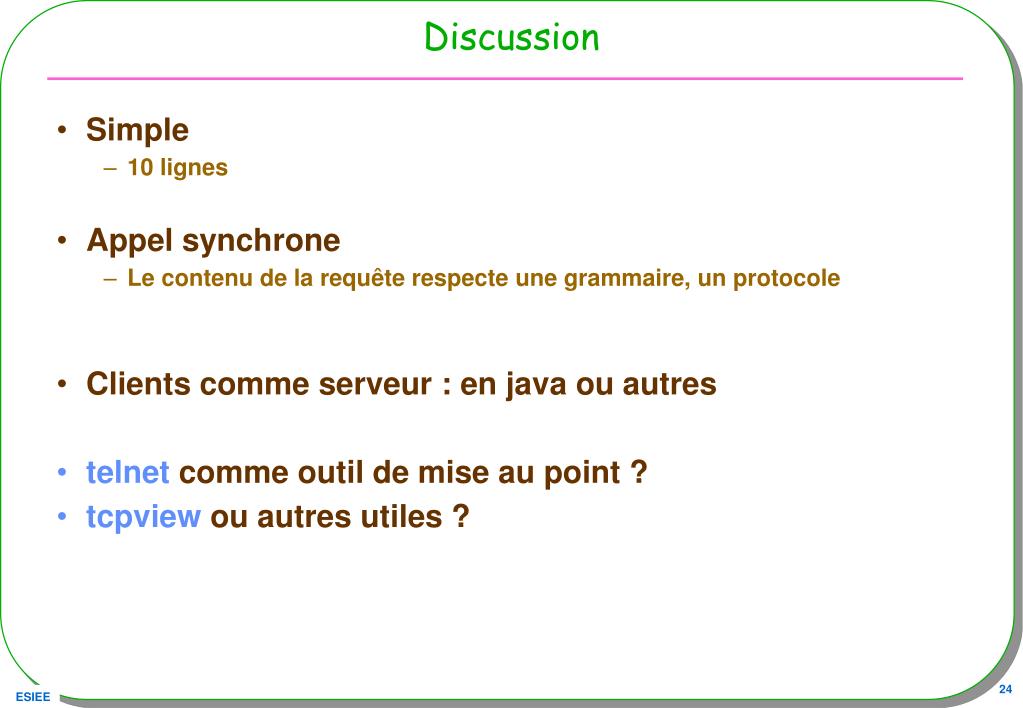 Discussion

• Simple
– 10 lignes

• Appel synchrone
– Le contenu de la requête respecte une grammaire, un protocole

• Clients comme serveur : en java ou autres

• telnet comme outil de mise au point ?
• tcpview ou autres utiles ?

ESIEE

24